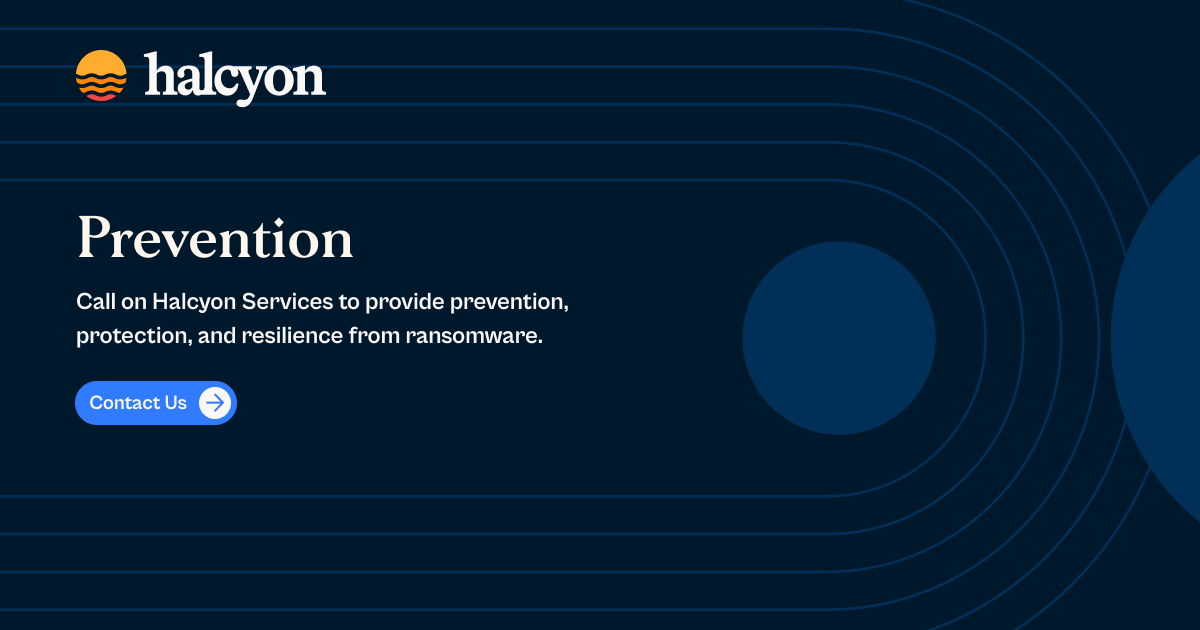 halcyon

Prevention

Call on Halcyon Services to provide prevention, protection, and resilience from ransomware.

Contact Us